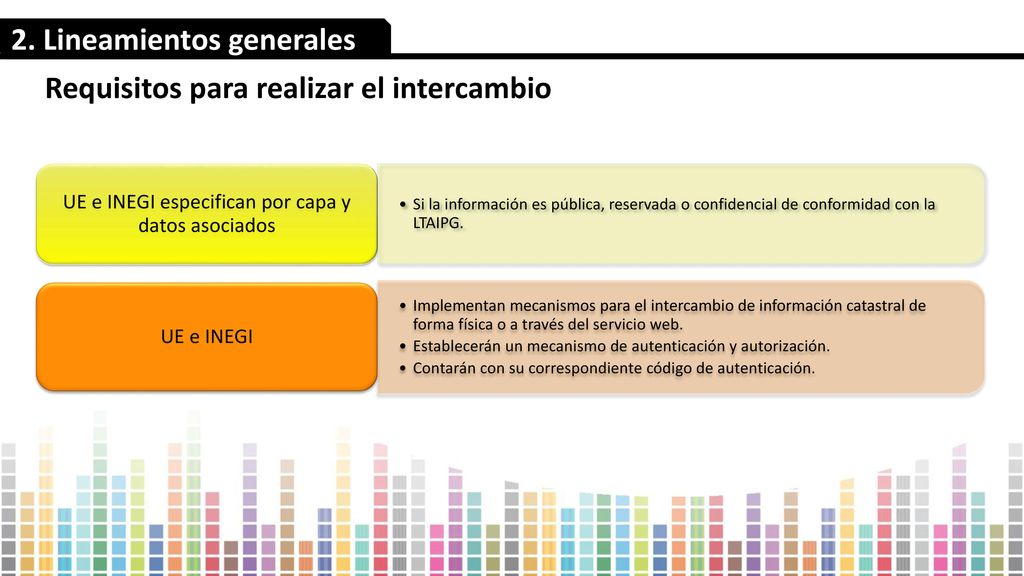 2. Lineamientos generales

Requisitos para realizar el intercambio

UE e INEGI especifican por capa y datos asociados

• Si la información es pública, reservada o confidencial de conformidad con la LTAIPG.

UE e INEGI

• Implementan mecanismos para el intercambio de información catastral de forma física o a través del servicio web.
• Establecerán un mecanismo de autenticación y autorización.
• Contarán con su correspondiente código de autenticación.